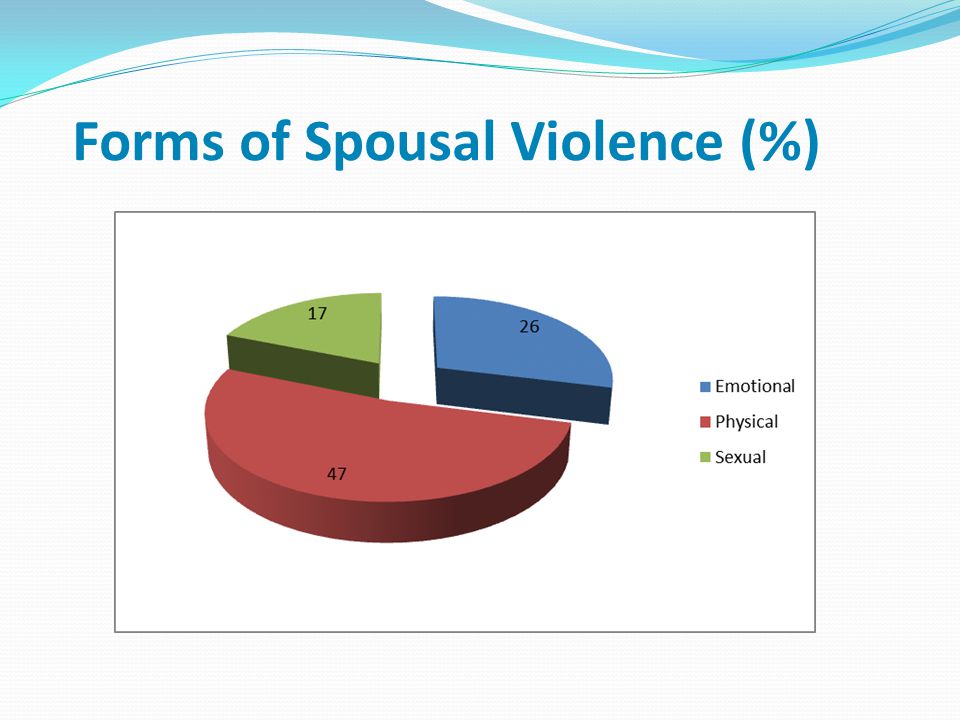 Forms of Spousal Violence (%)

17

26

47

Emotional
Physical
Sexual